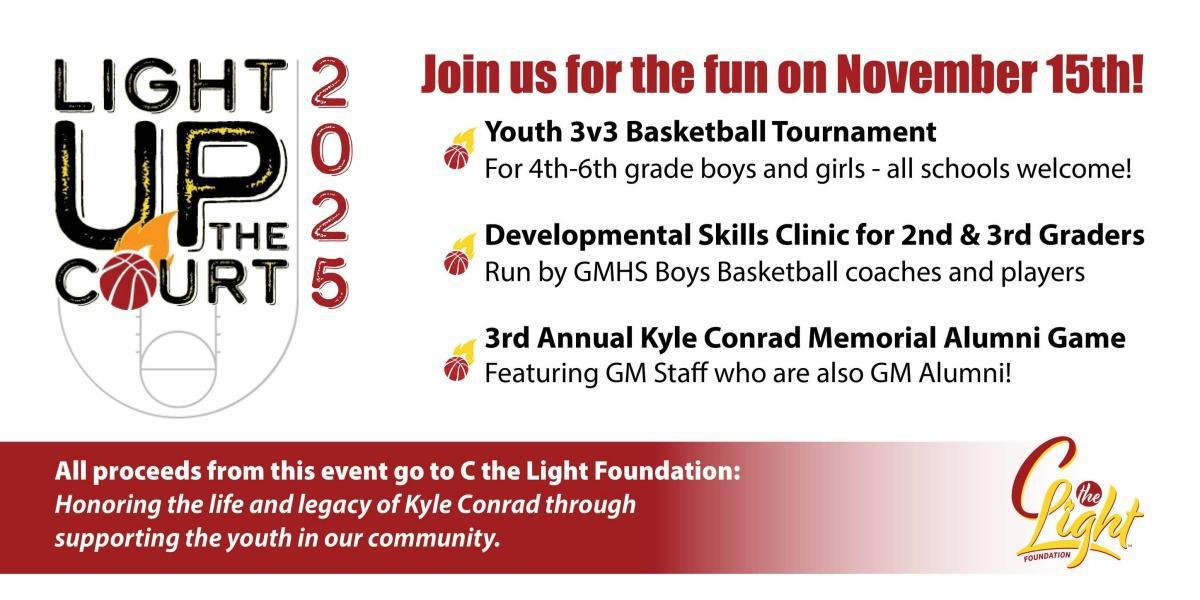 LIGHT UP THE COURT 2025

Join us for the fun on November 15th!

Youth 3v3 Basketball Tournament
For 4th-6th grade boys and girls - all schools welcome!

Developmental Skills Clinic for 2nd & 3rd Graders
Run by GMHS Boys Basketball coaches and players

3rd Annual Kyle Conrad Memorial Alumni Game
Featuring GM Staff who are also GM Alumni!

All proceeds from this event go to C the Light Foundation:
Honoring the life and legacy of Kyle Conrad through supporting the youth in our community.

C the Light FOUNDATION